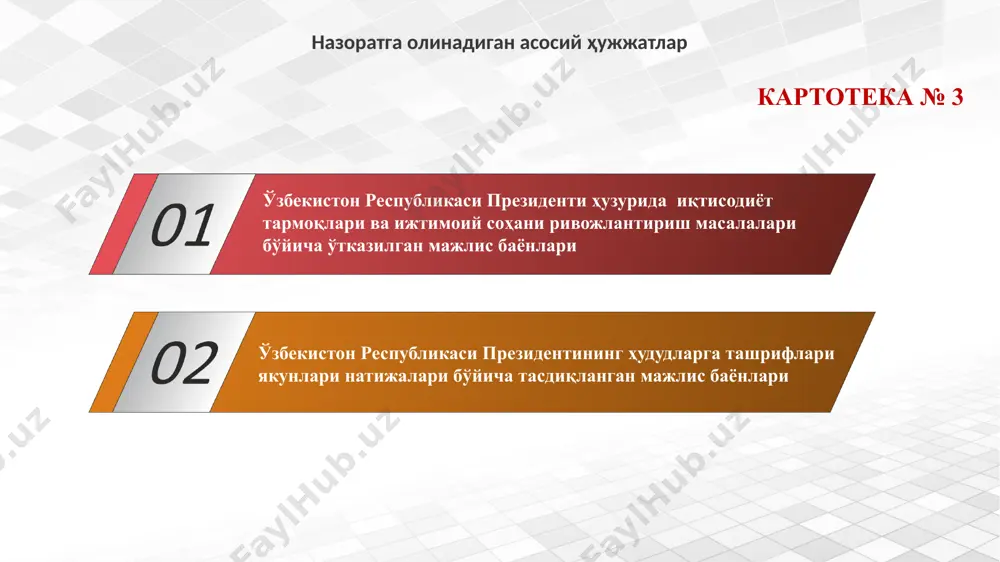 Назоратга олинадиган асосий ҳужжатлар

КАРТОТЕКА № 3

01

Ўзбекистон Республикаси Президенти ҳузурида иқтисодиёт тармоқлари ва ижтимоий соҳани ривожлантириш масалалари бўйича ўтказилган мажлис баёнлари

02

Ўзбекистон Республикаси Президентининг ҳудудларга ташрифлари якунлари натижалари бўйича тасдиқланган мажлис баёнлари

FaylHub.uz